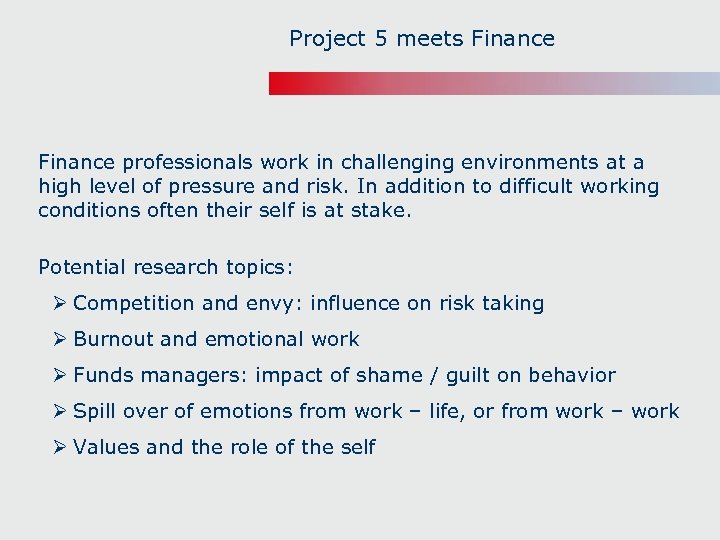 Project 5 meets Finance

Finance professionals work in challenging environments at a high level of pressure and risk. In addition to difficult working conditions often their self is at stake.

Potential research topics:

➢ Competition and envy: influence on risk taking

➢ Burnout and emotional work

➢ Funds managers: impact of shame / guilt on behavior

➢ Spill over of emotions from work – life, or from work – work

➢ Values and the role of the self